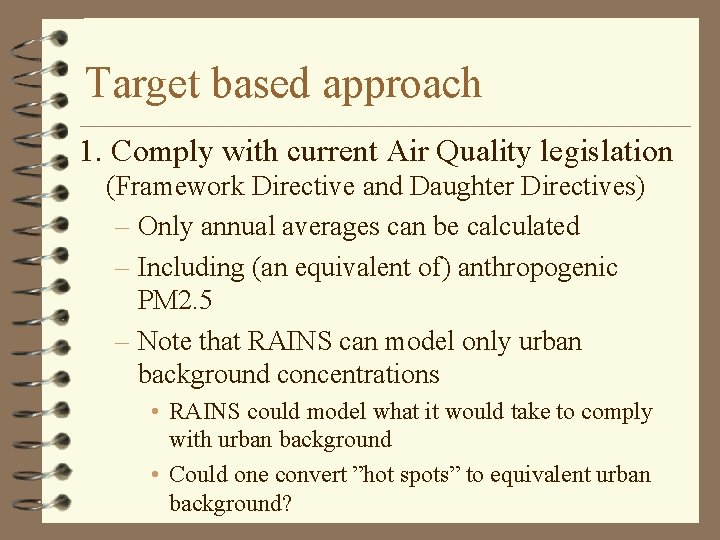 Target based approach

1. Comply with current Air Quality legislation (Framework Directive and Daughter Directives)

– Only annual averages can be calculated

– Including (an equivalent of) anthropogenic PM2.5

– Note that RAINS can model only urban background concentrations

• RAINS could model what it would take to comply with urban background

• Could one convert ”hot spots” to equivalent urban background?